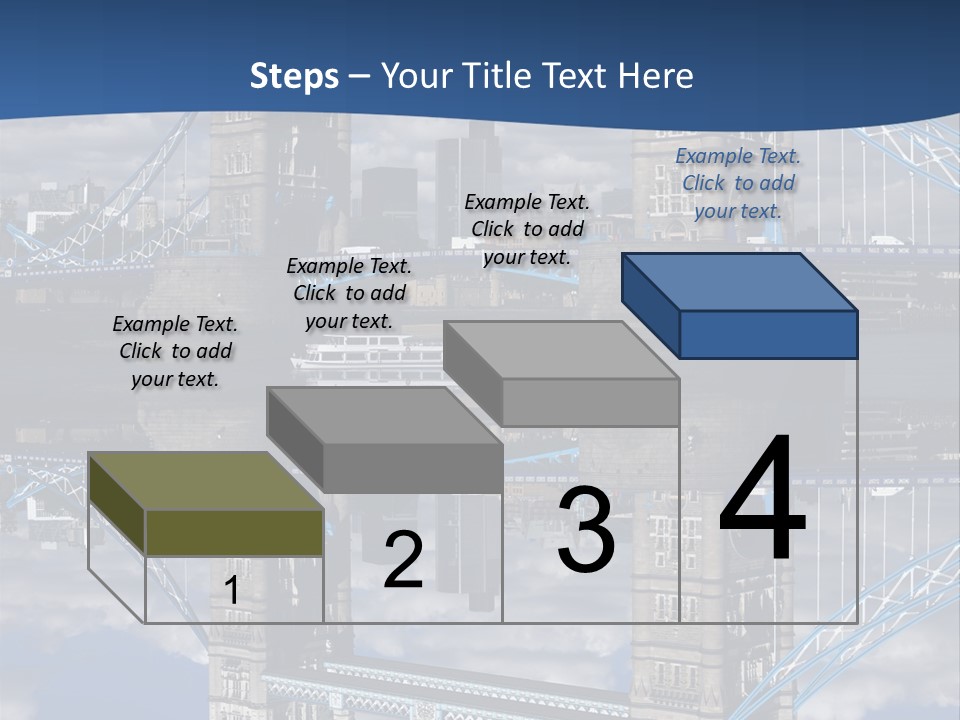 Steps – Your Title Text Here

Example Text. Click to add your text.

Example Text. Click to add your text.

Example Text. Click to add your text.

Example Text. Click to add your text.

1

2

3

4